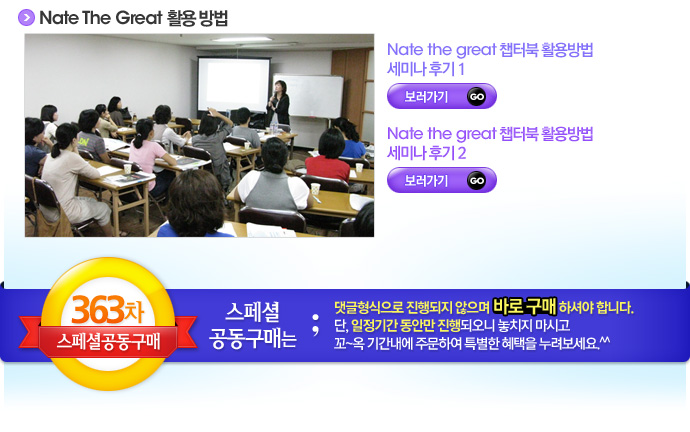 Nate The Great 활용 방법

Nate the great 챕터북 활용방법 세미나 후기 1

보러가기 GO

Nate the great 챕터북 활용방법 세미나 후기 2

보러가기 GO

363차
스페셜공동구매

스페셜 공동구매는 ;

댓글형식으로 진행되지 않으며 바로 구매 하셔야 합니다.
단, 일정기간 동안만 진행되오니 놓치지 마시고
꼬~옥 기간내에 주문하여 특별한 혜택을 누려보세요.^^